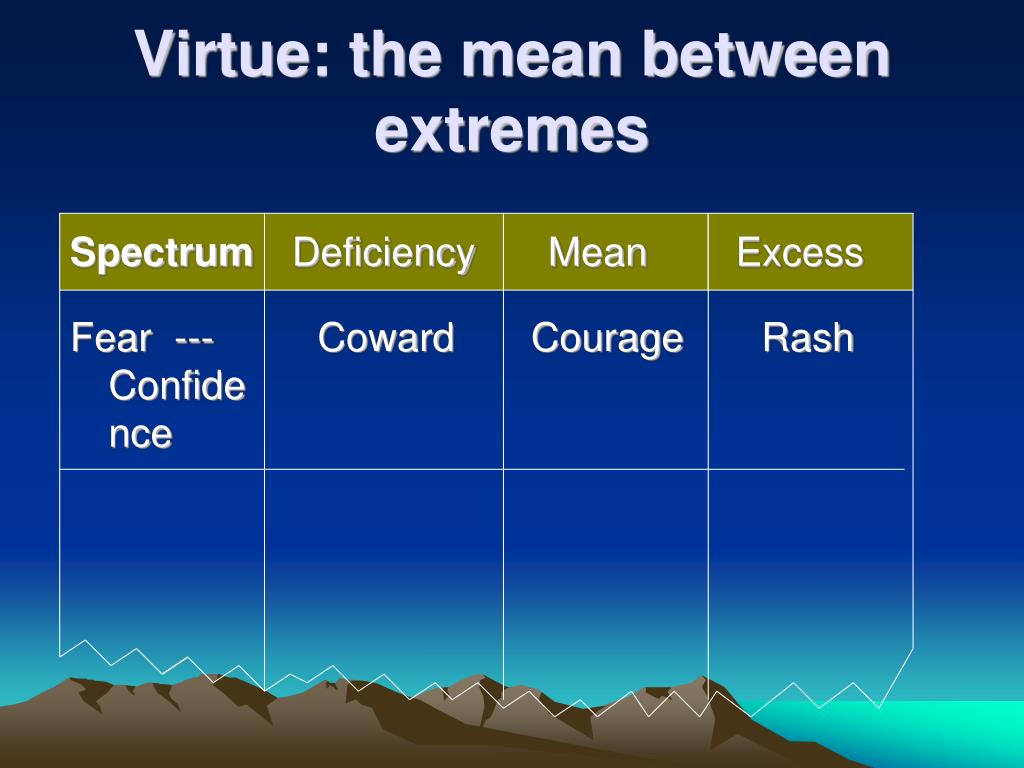 Virtue: the mean between extremes

| Spectrum | Deficiency | Mean | Excess |
|---|---|---|---|
| Fear --- Confidence | Coward | Courage | Rash |
| | | | |